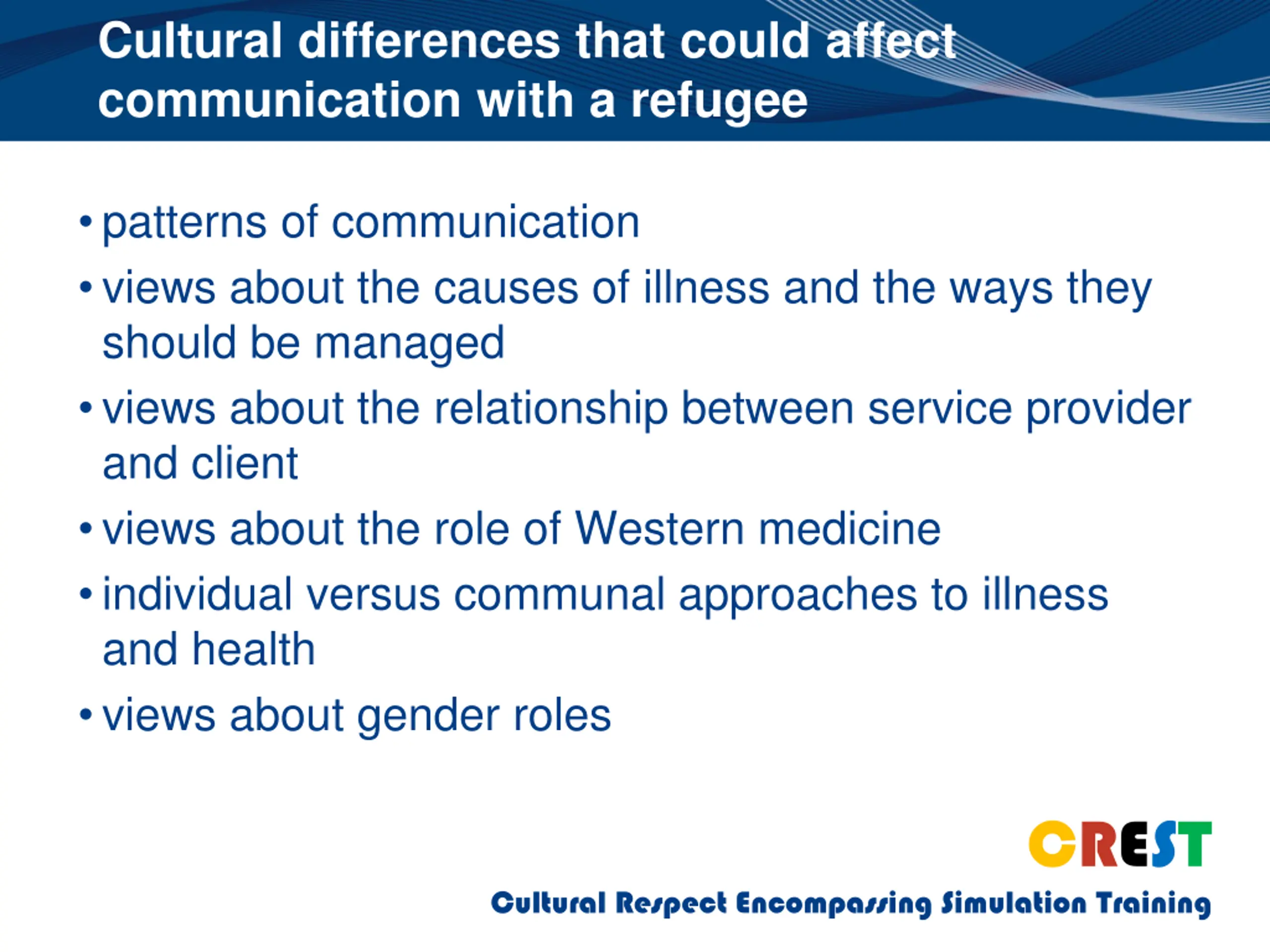 Cultural differences that could affect communication with a refugee

• patterns of communication
• views about the causes of illness and the ways they should be managed
• views about the relationship between service provider and client
• views about the role of Western medicine
• individual versus communal approaches to illness and health
• views about gender roles

CREST

Cultural Respect Encompassing Simulation Training